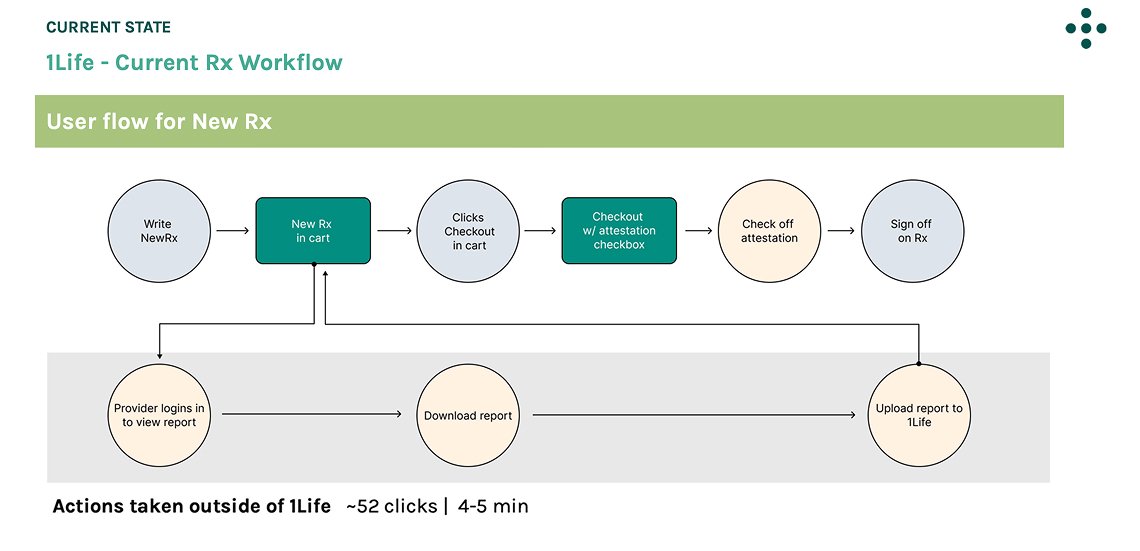 CURRENT STATE

1Life - Current Rx Workflow

User flow for New Rx

Write NewRx

New Rx in cart

Clicks Checkout in cart

Checkout w/ attestation checkbox

Check off attestation

Sign off on Rx

Provider logins in to view report

Download report

Upload report to 1Life

Actions taken outside of 1Life ~52 clicks | 4-5 min